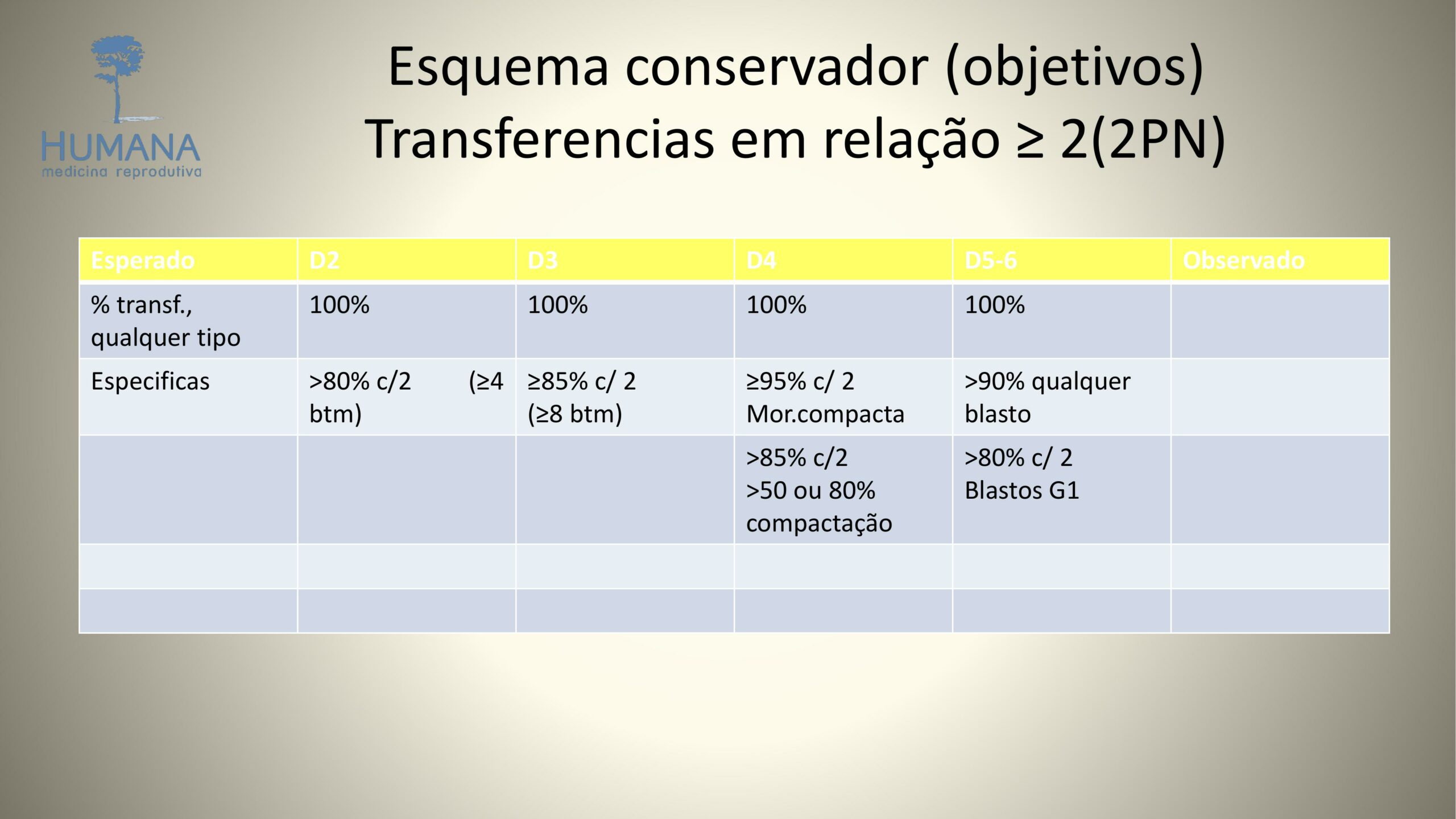 HUMANA
medicina reprodutiva

Esquema conservador (objetivos)
Transferencias em relação ≥ 2(2PN)

| Esperado | D2 | D3 | D4 | D5-6 | Observado |
|---|---|---|---|---|---|
| % transf., qualquer tipo | 100% | 100% | 100% | 100% | |
| Especificas | >80% c/2 (≥4 btm) | ≥85% c/ 2 (≥8 btm) | ≥95% c/ 2 Mor.compacta | >90% qualquer blasto | |
| | | | >85% c/2 >50 ou 80% compactação | >80% c/ 2 Blastos G1 | |
| | | | | | |
| | | | | | |